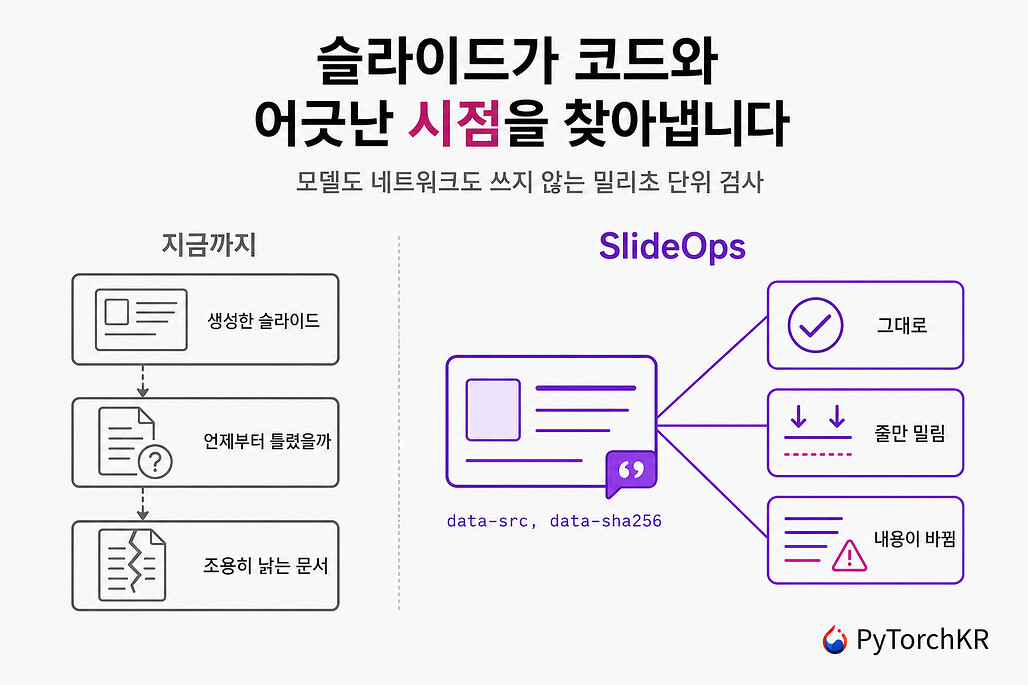 슬라이드가 코드와
어긋난 시점을 찾아냅니다

모델도 네트워크도 쓰지 않는 밀리초 단위 검사

지금까지

생성한 슬라이드

언제부터 틀렸을까

조용히 낡는 문서

SlideOps

data-src, data-sha256

그대로

줄만 밀림

내용이 바뀜

PyTorchKR